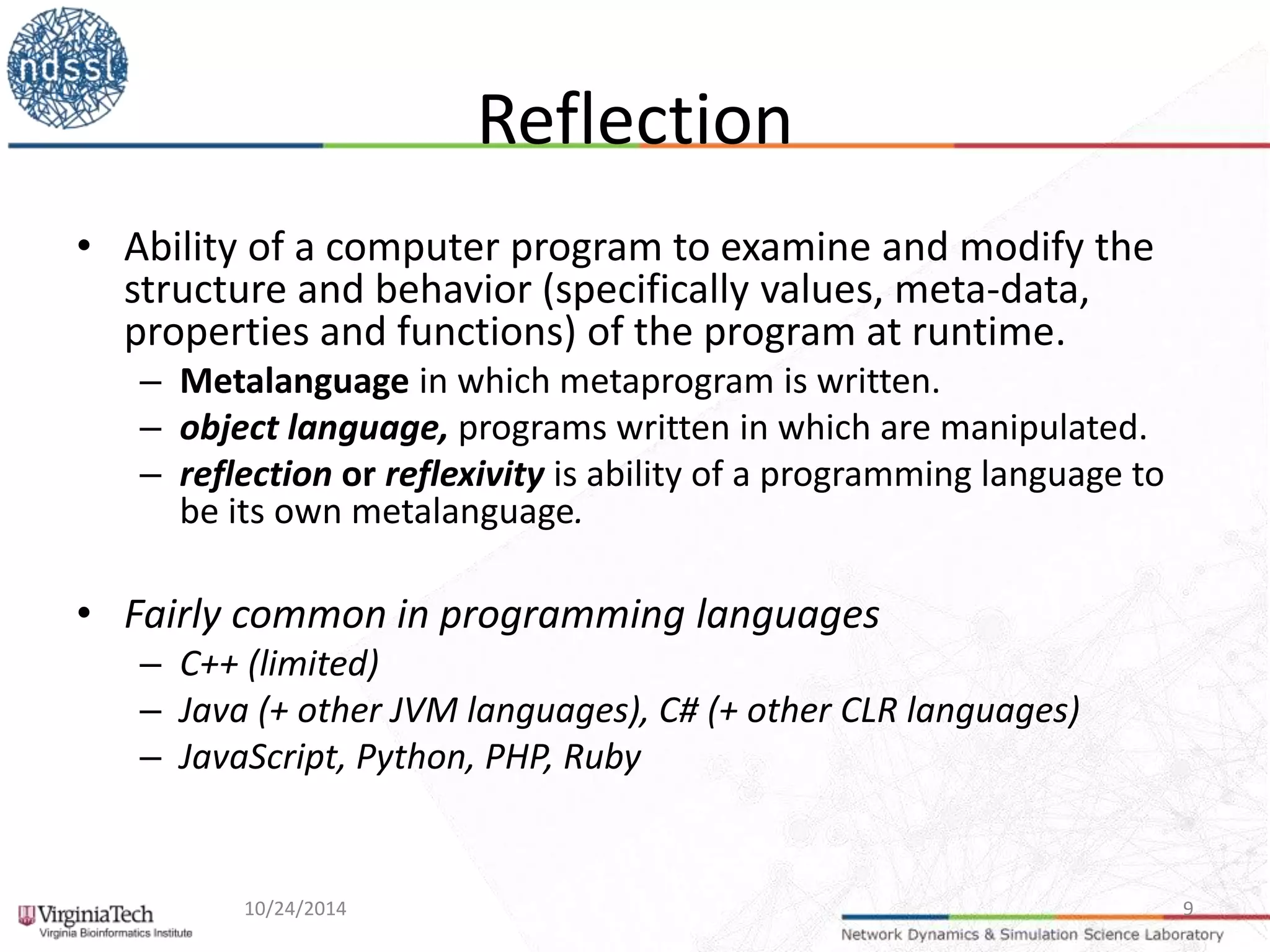 ndssl

Reflection

• Ability of a computer program to examine and modify the structure and behavior (specifically values, meta-data, properties and functions) of the program at runtime.
– Metalanguage in which metaprogram is written.
– object language, programs written in which are manipulated.
– reflection or reflexivity is ability of a programming language to be its own metalanguage.

• Fairly common in programming languages
– C++ (limited)
– Java (+ other JVM languages), C# (+ other CLR languages)
– JavaScript, Python, PHP, Ruby

VirginiaTech
Virginia Bioinformatics Institute

10/24/2014

9

Network Dynamics & Simulation Science Laboratory